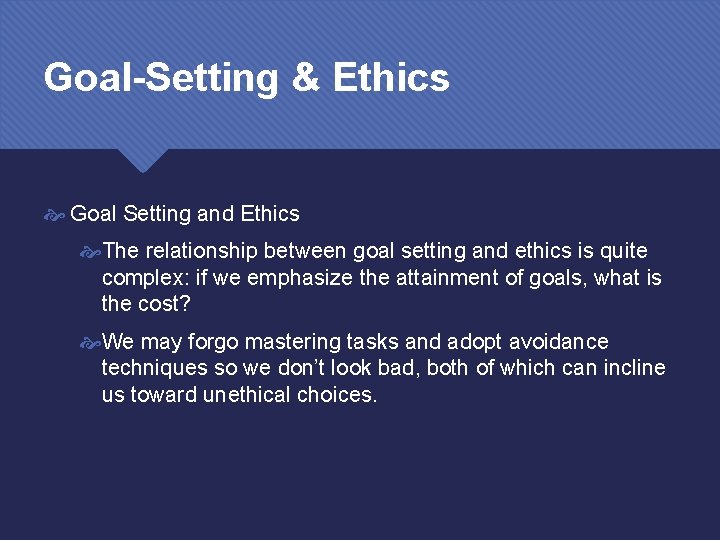 Goal-Setting & Ethics

Goal Setting and Ethics

The relationship between goal setting and ethics is quite complex: if we emphasize the attainment of goals, what is the cost?

We may forgo mastering tasks and adopt avoidance techniques so we don't look bad, both of which can incline us toward unethical choices.